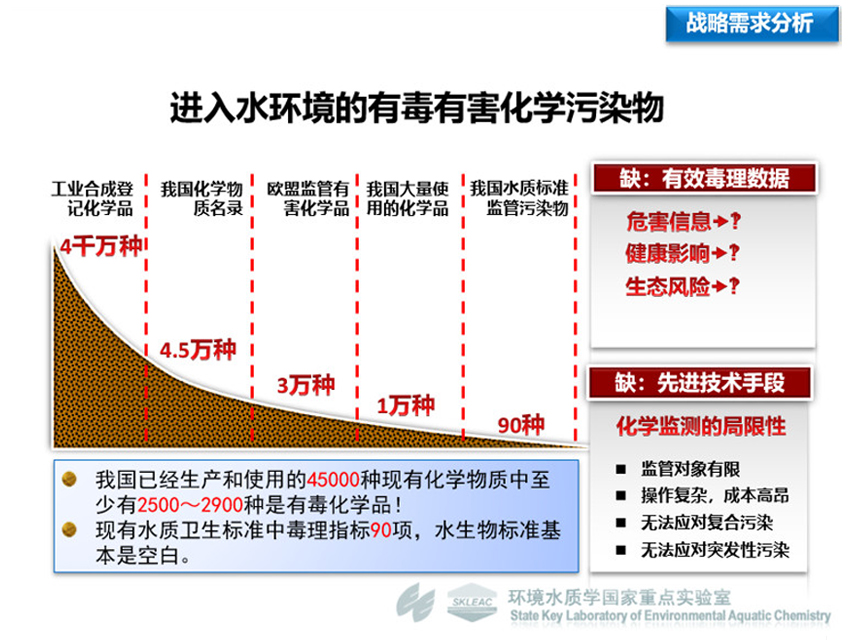 战略需求分析

进入水环境的有毒有害化学污染物

工业合成登记化学品

我国化学物质名录

欧盟监管有害化学品

我国大量使用的化学品

我国水质标准监管污染物

4千万种

4.5万种

3万种

1万种

90种

缺：有效毒理数据

危害信息→？
健康影响→？
生态风险→？

缺：先进技术手段

化学监测的局限性

■ 监管对象有限
■ 操作复杂，成本高昂
■ 无法应对复合污染
■ 无法应对突发性污染

我国已经生产和使用的45000种现有化学物质中至少有2500～2900种是有毒化学品！

现有水质卫生标准中毒理指标90项，水生物标准基本是空白。

SKLEAC 环境水质学国家重点实验室
State Key Laboratory of Environmental Aquatic Chemistry